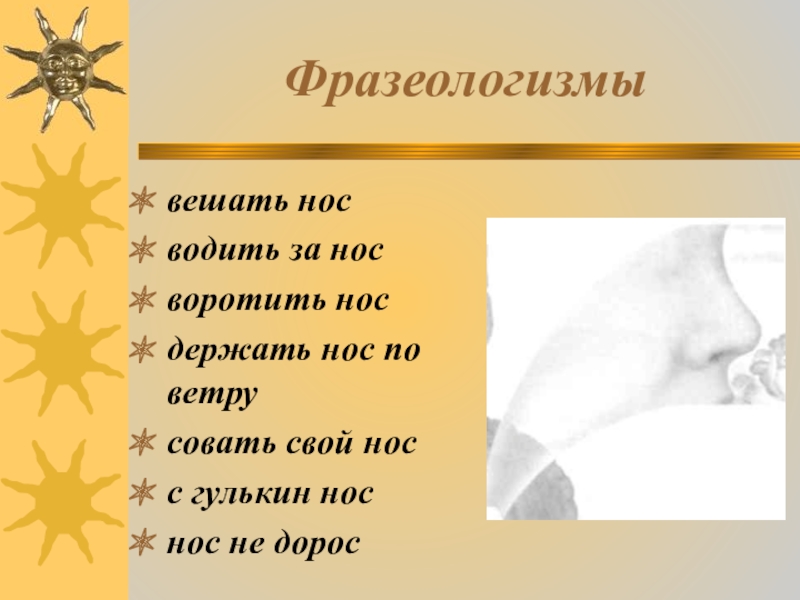 Фразеологизмы

вешать нос
водить за нос
воротить нос
держать нос по ветру
совать свой нос
с гулькин нос
нос не дорос